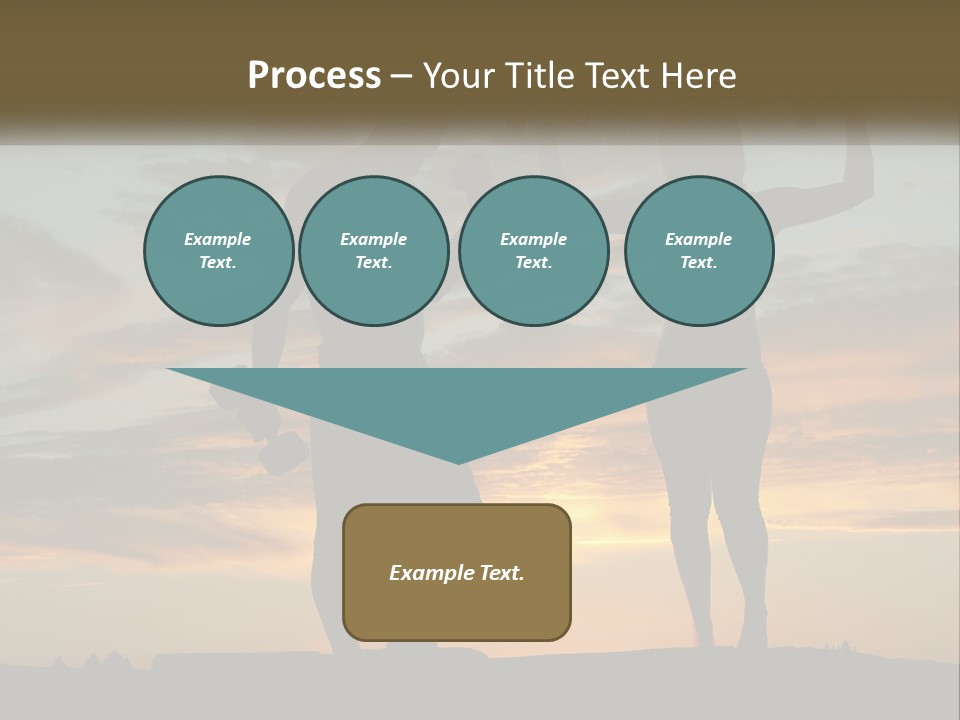 Process – Your Title Text Here

Example Text.

Example Text.

Example Text.

Example Text.

Example Text.